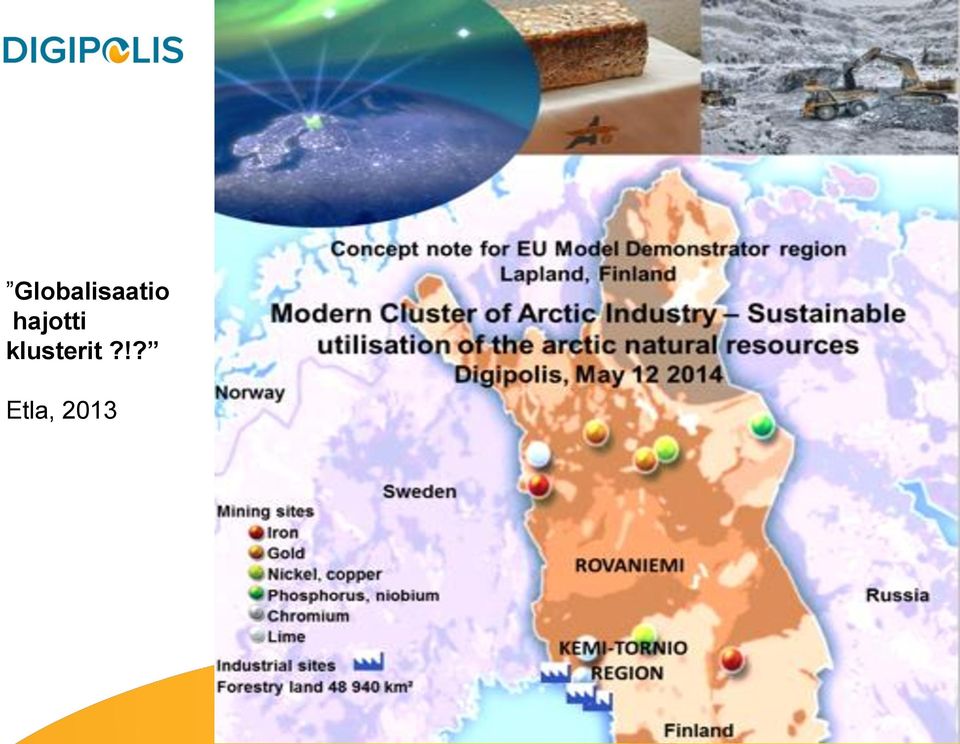 DIGIPOLIS

”Globalisaatio hajotti klusterit ?!?”

Etla, 2013

Concept note for EU Model Demonstrator region
Lapland, Finland

Modern Cluster of Arctic Industry – Sustainable utilisation of the arctic natural resources
Digipolis, May 12 2014

Norway

Sweden

Mining sites
Iron
Gold
Nickel, copper
Phosphorus, niobium
Chromium
Lime

Industrial sites
Forestry land 48 940 km²

ROVANIEMI

KEMI-TORNIO REGION

Russia

Finland